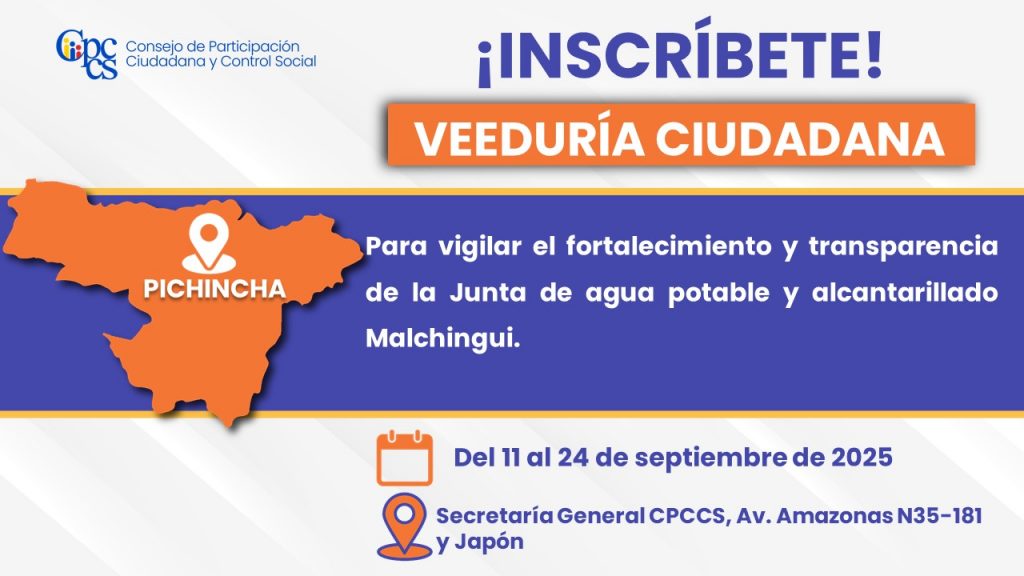 CPCCS Consejo de Participación Ciudadana y Control Social

¡INSCRÍBETE!

VEEDURÍA CIUDADANA

PICHINCHA

Para vigilar el fortalecimiento y transparencia de la Junta de agua potable y alcantarillado Malchingui.

Del 11 al 24 de septiembre de 2025

Secretaría General CPCCS, Av. Amazonas N35-181 y Japón